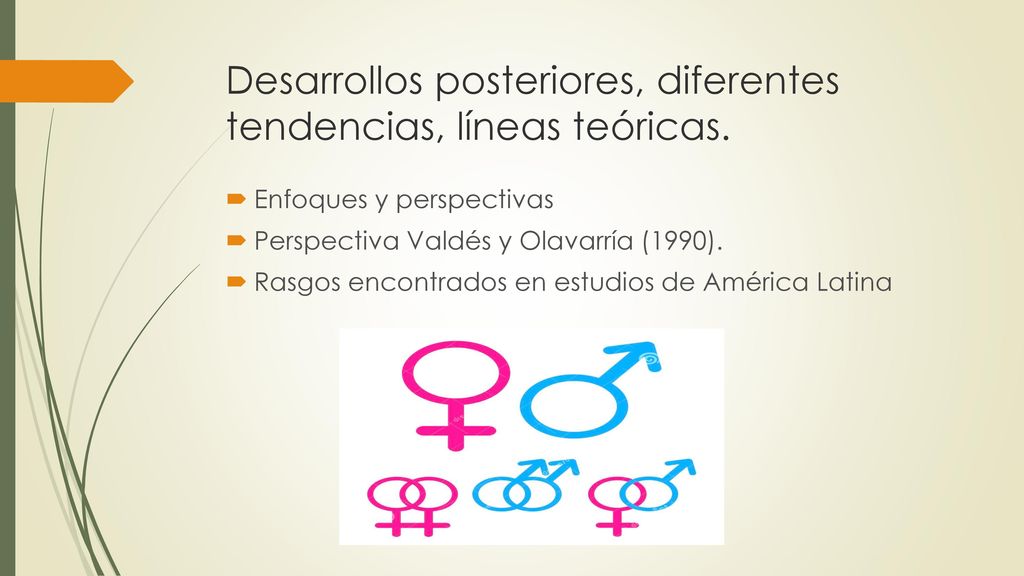 Desarrollos posteriores, diferentes tendencias, líneas teóricas.

Enfoques y perspectivas
Perspectiva Valdés y Olavarría (1990).
Rasgos encontrados en estudios de América Latina